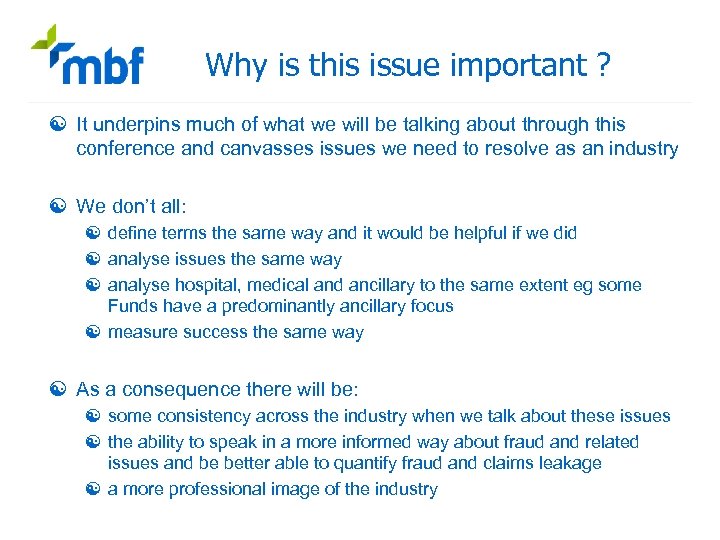 mbf

Why is this issue important ?

It underpins much of what we will be talking about through this conference and canvasses issues we need to resolve as an industry

We don't all:

define terms the same way and it would be helpful if we did

analyse issues the same way

analyse hospital, medical and ancillary to the same extent eg some Funds have a predominantly ancillary focus

measure success the same way

As a consequence there will be:

some consistency across the industry when we talk about these issues

the ability to speak in a more informed way about fraud and related issues and be better able to quantify fraud and claims leakage

a more professional image of the industry